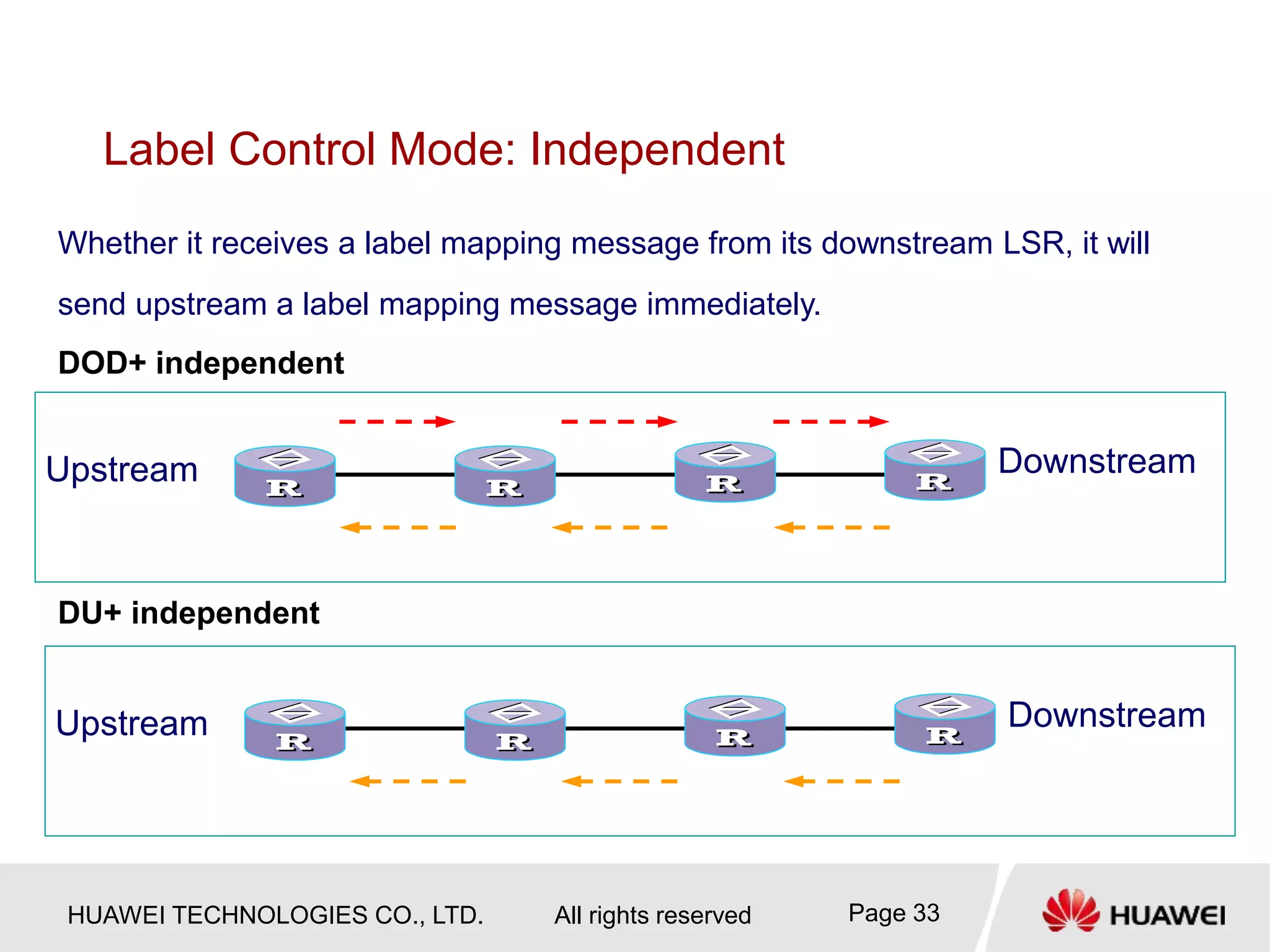 Label Control Mode: Independent

Whether it receives a label mapping message from its downstream LSR, it will send upstream a label mapping message immediately.

DOD+ independent

Upstream

R R R R

Downstream

DU+ independent

Upstream

R R R R

Downstream

HUAWEI TECHNOLOGIES CO., LTD. All rights reserved Page 33

HUAWEI